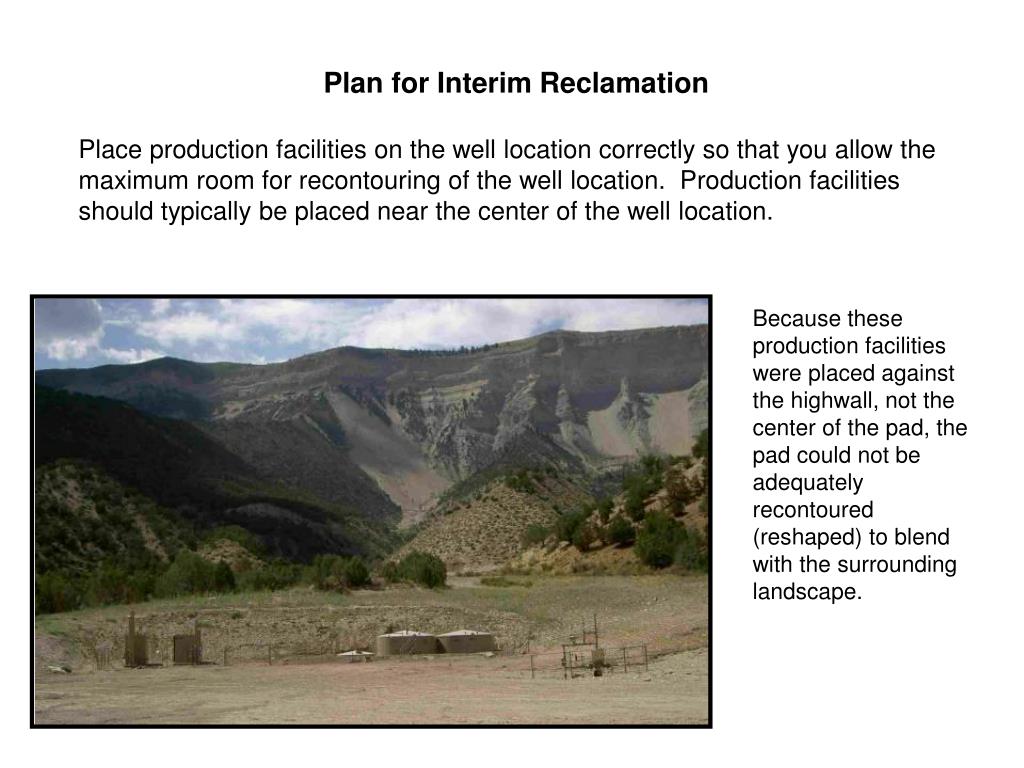 Plan for Interim Reclamation

Place production facilities on the well location correctly so that you allow the maximum room for recontouring of the well location.  Production facilities should typically be placed near the center of the well location.

Because these production facilities were placed against the highwall, not the center of the pad, the pad could not be adequately recontoured (reshaped) to blend with the surrounding landscape.